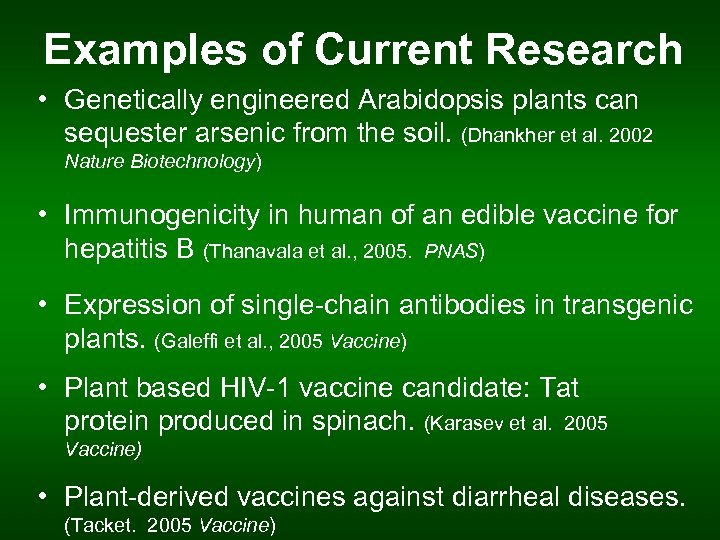 Examples of Current Research

• Genetically engineered Arabidopsis plants can sequester arsenic from the soil. (Dhankher et al. 2002 Nature Biotechnology)

• Immunogenicity in human of an edible vaccine for hepatitis B (Thanavala et al., 2005. PNAS)

• Expression of single-chain antibodies in transgenic plants. (Galeffi et al., 2005 Vaccine)

• Plant based HIV-1 vaccine candidate: Tat protein produced in spinach. (Karasev et al. 2005 Vaccine)

• Plant-derived vaccines against diarrheal diseases. (Tacket. 2005 Vaccine)